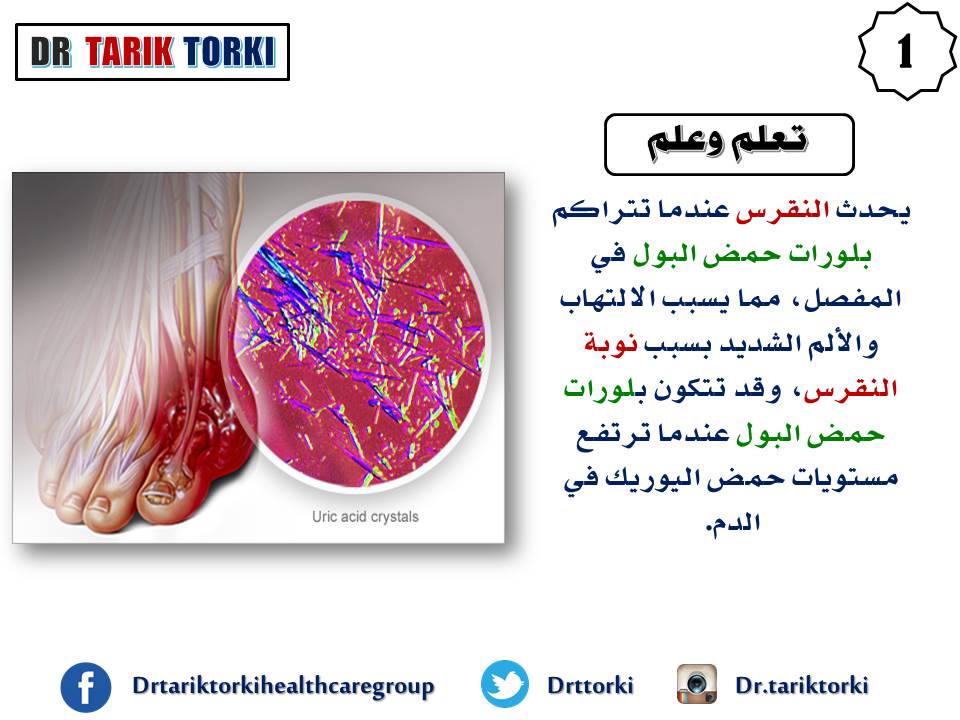 DR TARIK TORKI

1

تعلم وعلم

يحدث النقرس عندما تتراكم بلورات حمض البول في المفصل، مما يسبب الالتهاب والألم الشديد بسبب نوبة النقرس، وقد تتكون بلورات حمض البول عندما ترتفع مستويات حمض اليوريك في الدم.

Uric acid crystals

Drtariktorkihealthcaregroup

Drttorki

Dr.tariktorki